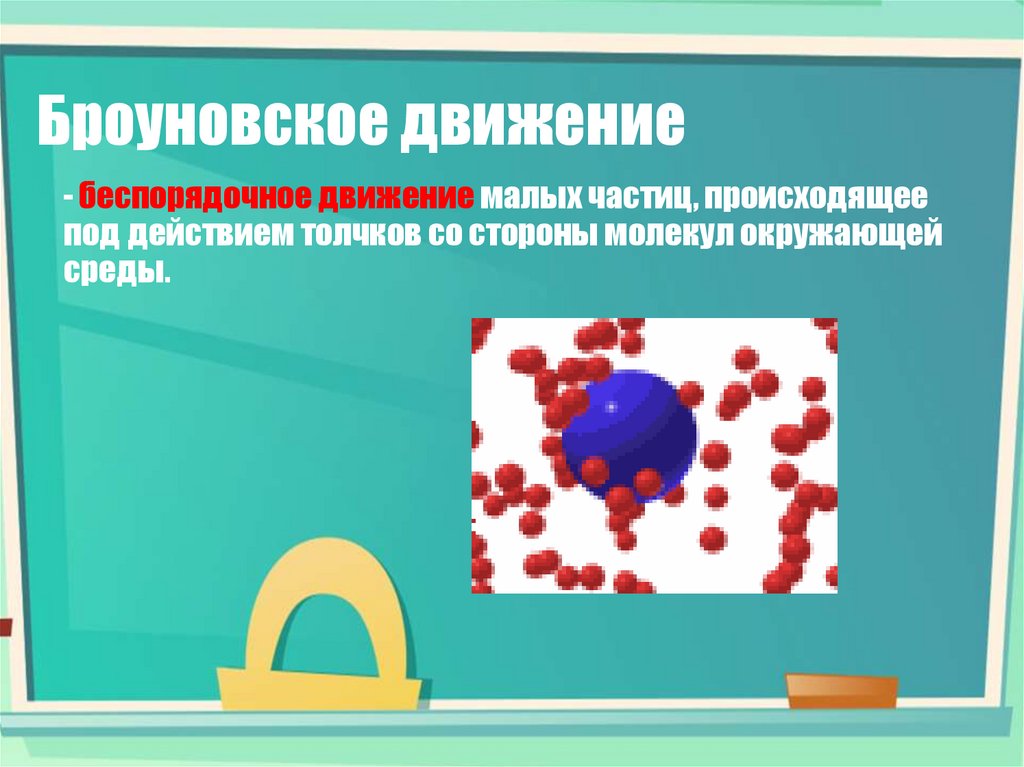 Броуновское движение

- беспорядочное движение малых частиц, происходящее под действием толчков со стороны молекул окружающей среды.